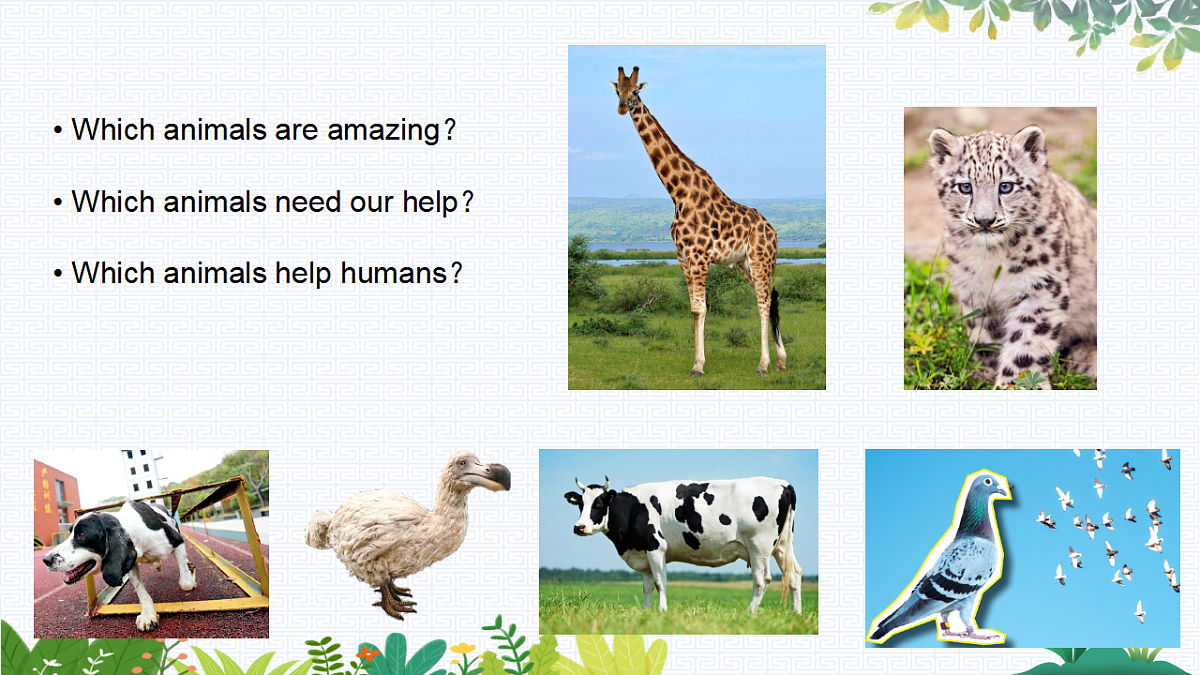 • Which animals are amazing?

• Which animals need our help?

• Which animals help humans?